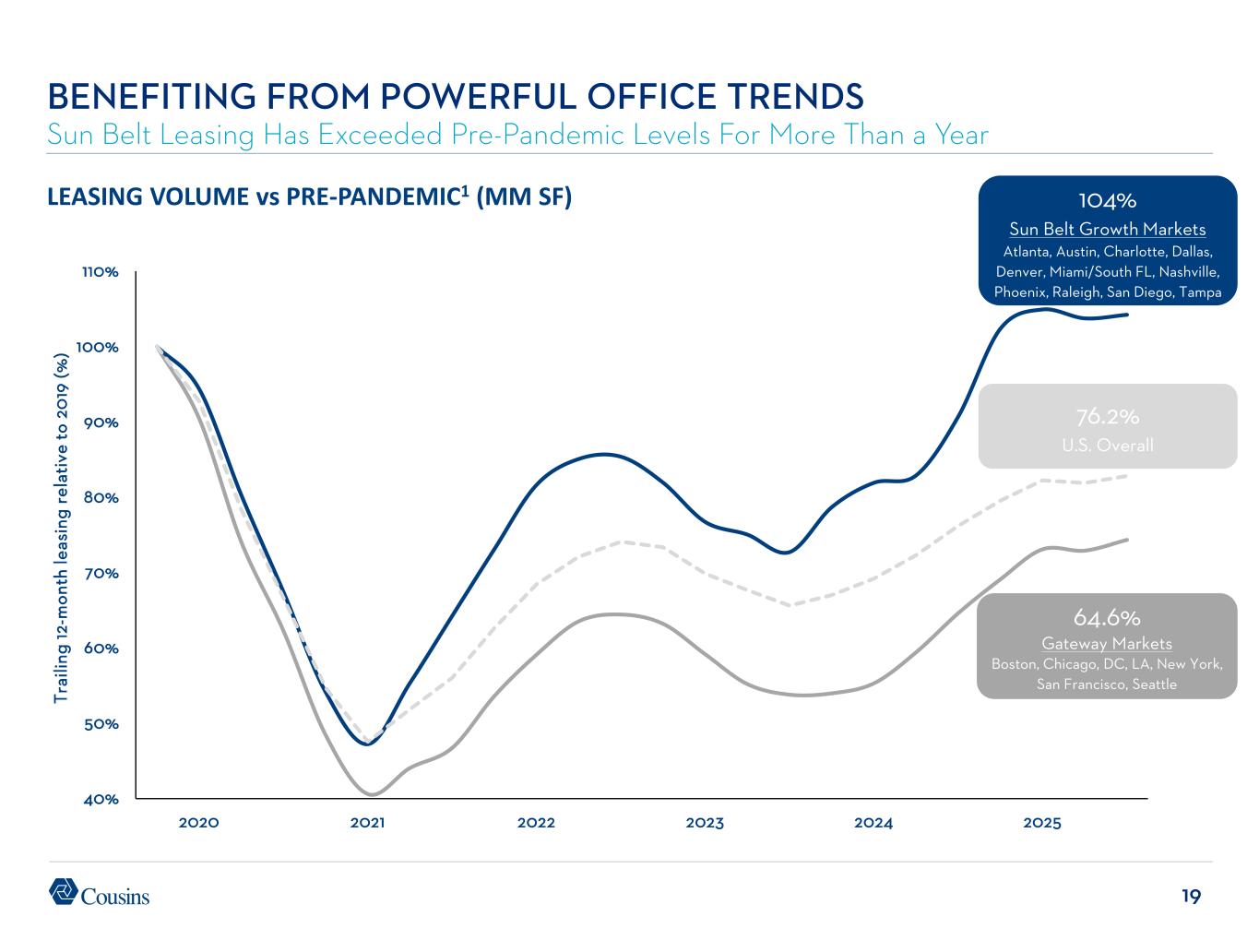 BENEFITING FROM POWERFUL OFFICE TRENDS
Sun Belt Leasing Has Exceeded Pre-Pandemic Levels For More Than a Year

LEASING VOLUME vs PRE-PANDEMIC$^1$ (MM SF)

104%
Sun Belt Growth Markets
Atlanta, Austin, Charlotte, Dallas, Denver, Miami/South FL, Nashville, Phoenix, Raleigh, San Diego, Tampa

76.2%
U.S. Overall

64.6%
Gateway Markets
Boston, Chicago, DC, LA, New York, San Francisco, Seattle

Trailing 12-month leasing relative to 2019 (%)

110%
100%
90%
80%
70%
60%
50%
40%

2020 2021 2022 2023 2024 2025

Cousins

19